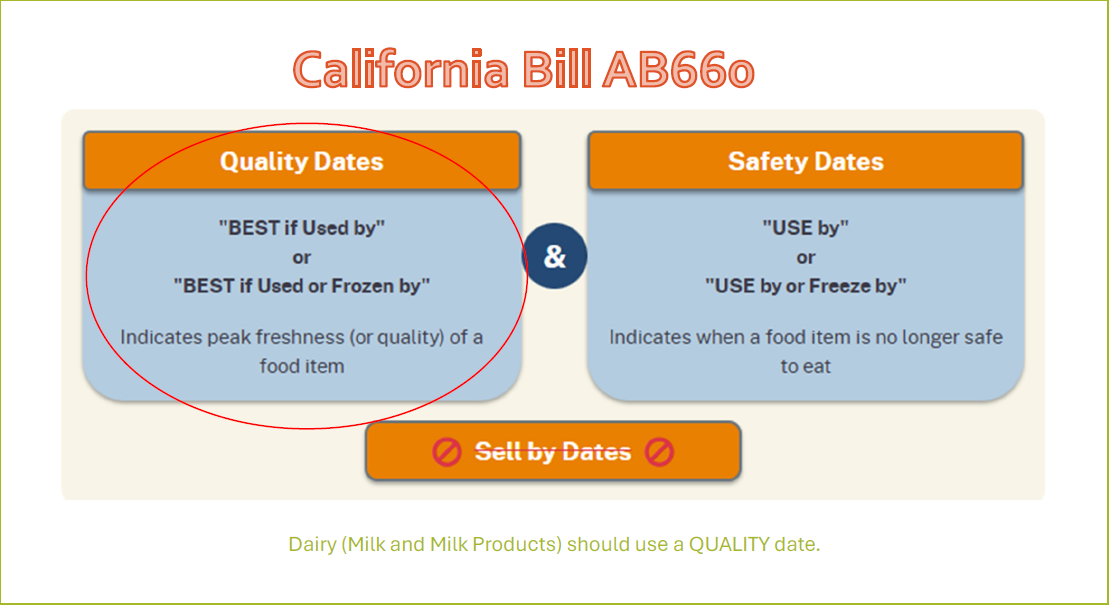 California Bill AB660

Quality Dates

"BEST if Used by"
or
"BEST if Used or Frozen by"

Indicates peak freshness (or quality) of a food item

&

Safety Dates

"USE by"
or
"USE by or Freeze by"

Indicates when a food item is no longer safe to eat

Sell by Dates

Dairy (Milk and Milk Products) should use a QUALITY date.